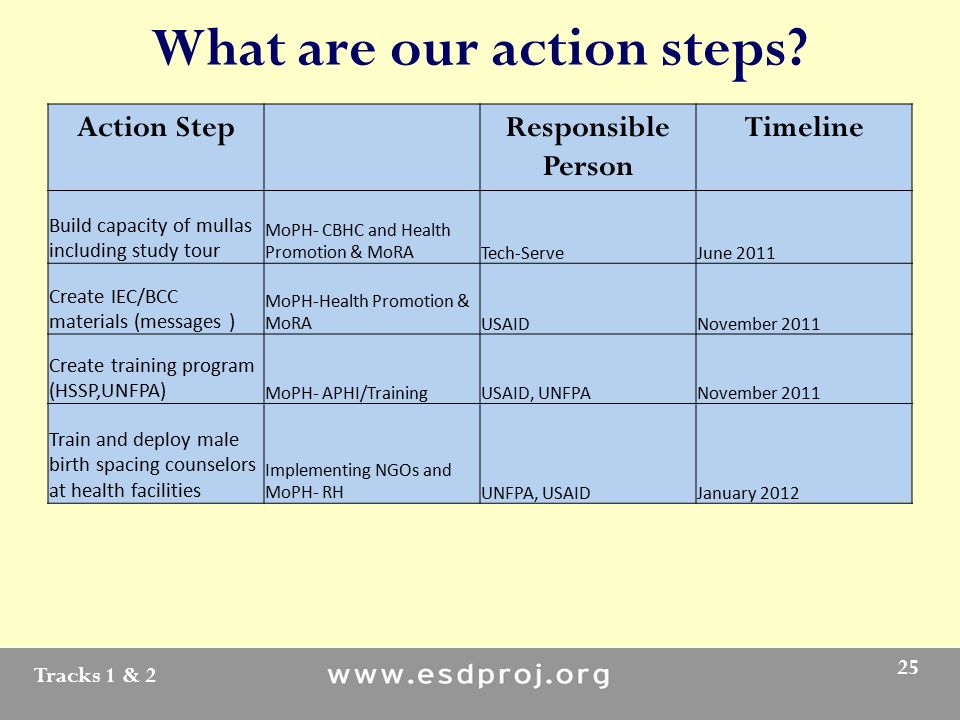 What are our action steps?

| Action Step | | Responsible Person | Timeline |
|---|---|---|---|
| Build capacity of mullas including study tour | MoPH- CBHC and Health Promotion & MoRA | Tech-Serve | June 2011 |
| Create IEC/BCC materials (messages ) | MoPH-Health Promotion & MoRA | USAID | November 2011 |
| Create training program (HSSP,UNFPA) | MoPH- APHI/Training | USAID, UNFPA | November 2011 |
| Train and deploy male birth spacing counselors at health facilities | Implementing NGOs and MoPH- RH | UNFPA, USAID | January 2012 |

Tracks 1 & 2

www.esdproj.org

25